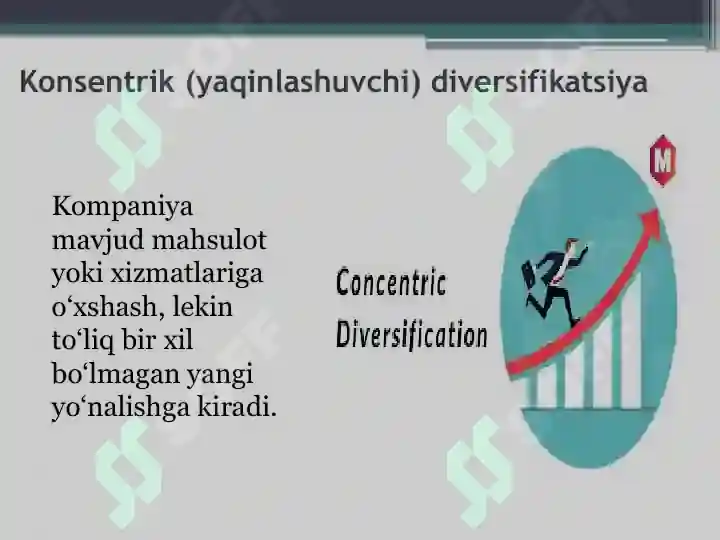 Konsentrik (yaqinlashuvchi) diversifikatsiya

Kompaniya mavjud mahsulot yoki xizmatlariga o‘xshash, lekin to‘liq bir xil bo‘lmagan yangi yo‘nalishga kiradi.

Concentric Diversification

M